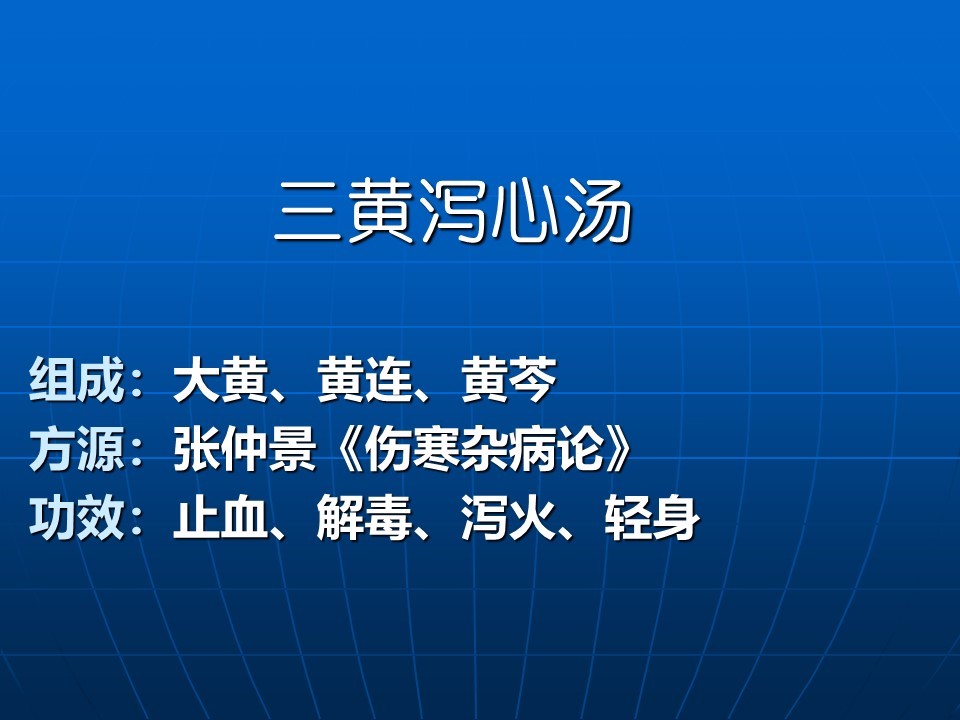 三黄泻心汤

组成：大黄、黄连、黄芩
方源：张仲景《伤寒杂病论》
功效：止血、解毒、泻火、轻身